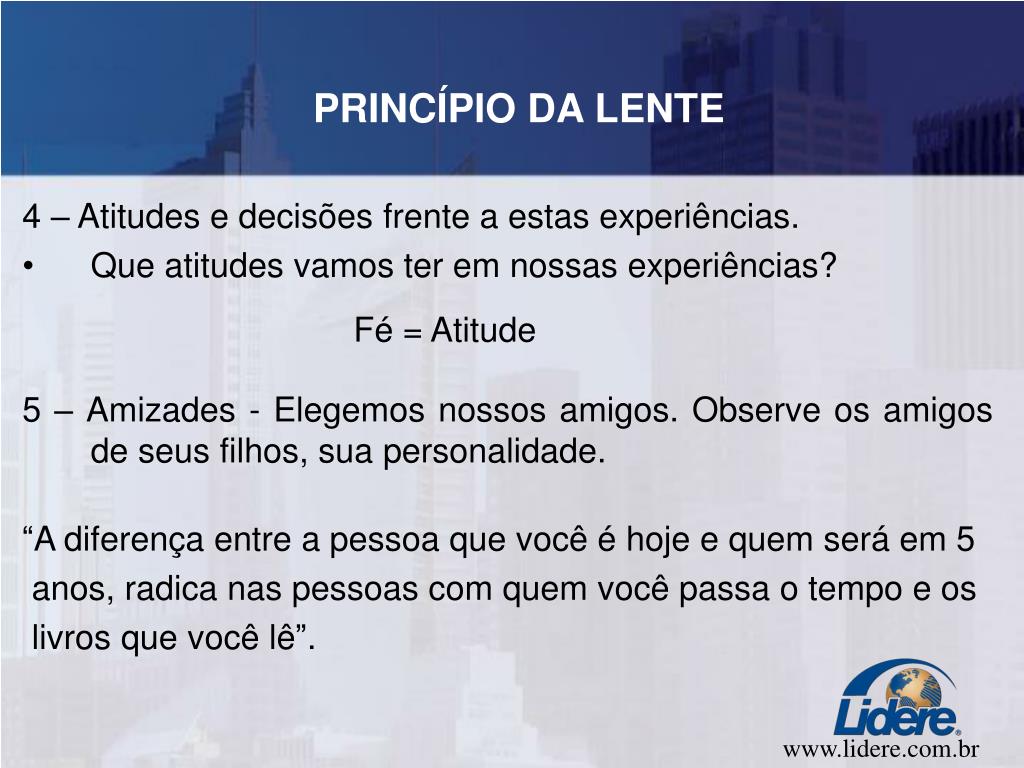 PRINCÍPIO DA LENTE

4 – Atitudes e decisões frente a estas experiências.
• Que atitudes vamos ter em nossas experiências?

Fé = Atitude

5 – Amizades - Elegemos nossos amigos. Observe os amigos de seus filhos, sua personalidade.

“A diferença entre a pessoa que você é hoje e quem será em 5 anos, radica nas pessoas com quem você passa o tempo e os livros que você lê”.

Lidere®
www.lidere.com.br